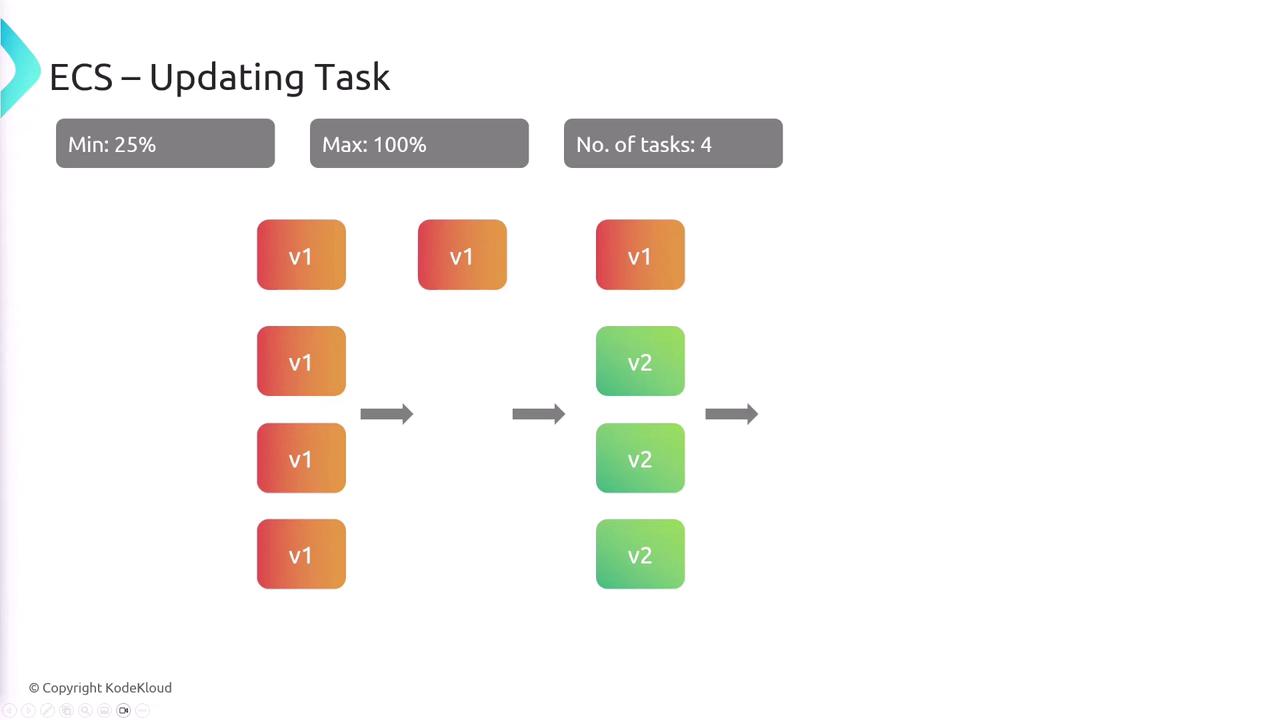 ECS – Updating Task

Min: 25%

Max: 100%

No. of tasks: 4

v1

v1

v1

v1

v1

v1

v2

v2

v2

© Copyright KodeKloud